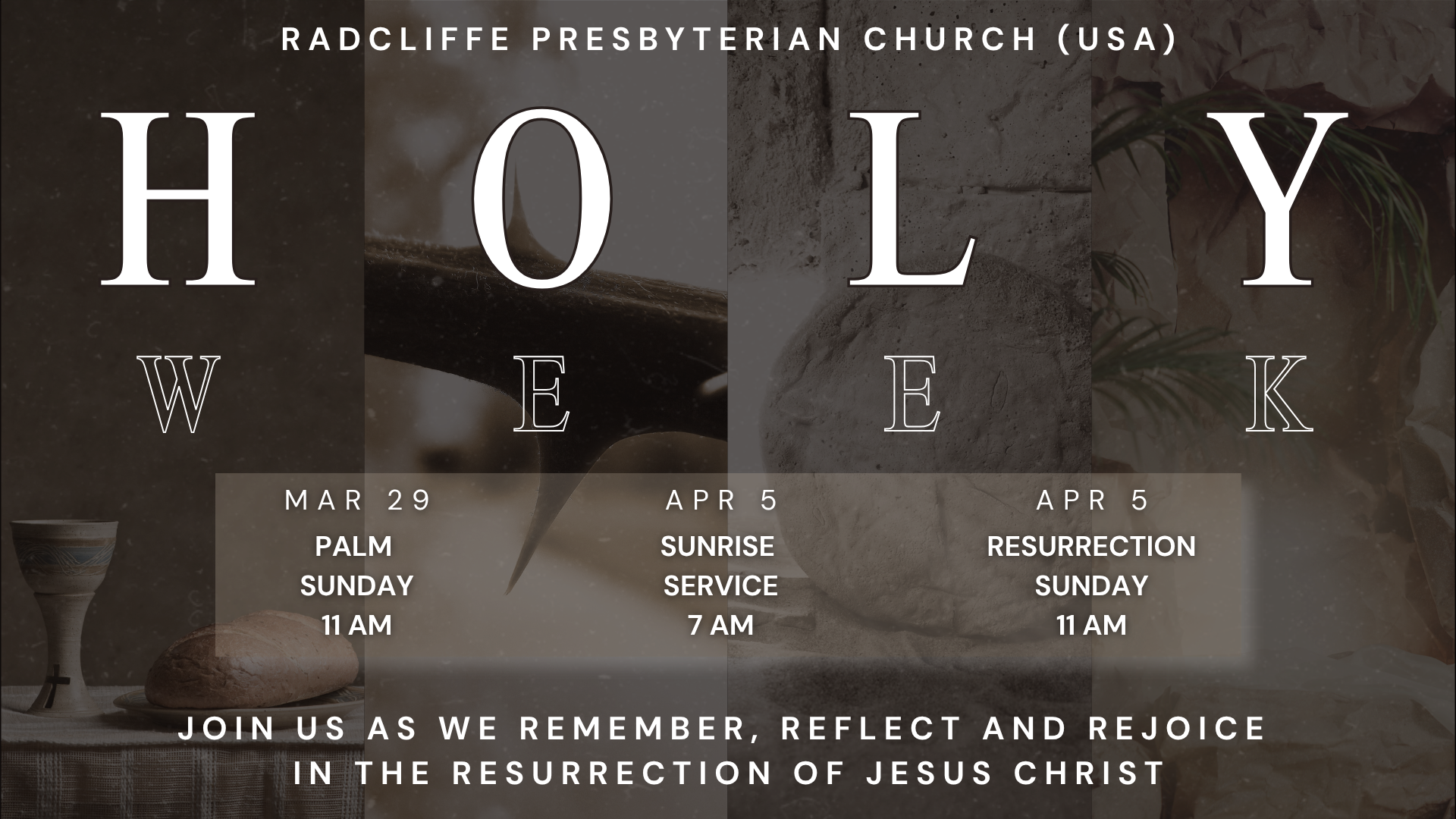 RADCLIFFE PRESBYTERIAN CHURCH (USA)

HOLY

WEEK

MAR 29
PALM SUNDAY
11 AM

APR 5
SUNRISE SERVICE
7 AM

APR 5
RESURRECTION SUNDAY
11 AM

JOIN US AS WE REMEMBER, REFLECT AND REJOICE IN THE RESURRECTION OF JESUS CHRIST